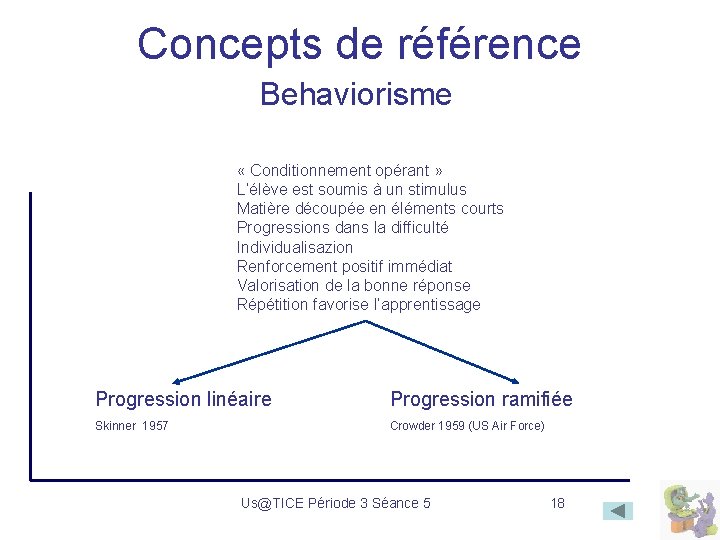 Concepts de référence
Behaviorisme

« Conditionnement opérant »
L'élève est soumis à un stimulus
Matière découpée en éléments courts
Progressions dans la difficulté
Individualisazion
Renforcement positif immédiat
Valorisation de la bonne réponse
Répétition favorise l'apprentissage

Progression linéaire
Skinner 1957

Progression ramifiée
Crowder 1959 (US Air Force)

Us@TICE Période 3 Séance 5

18